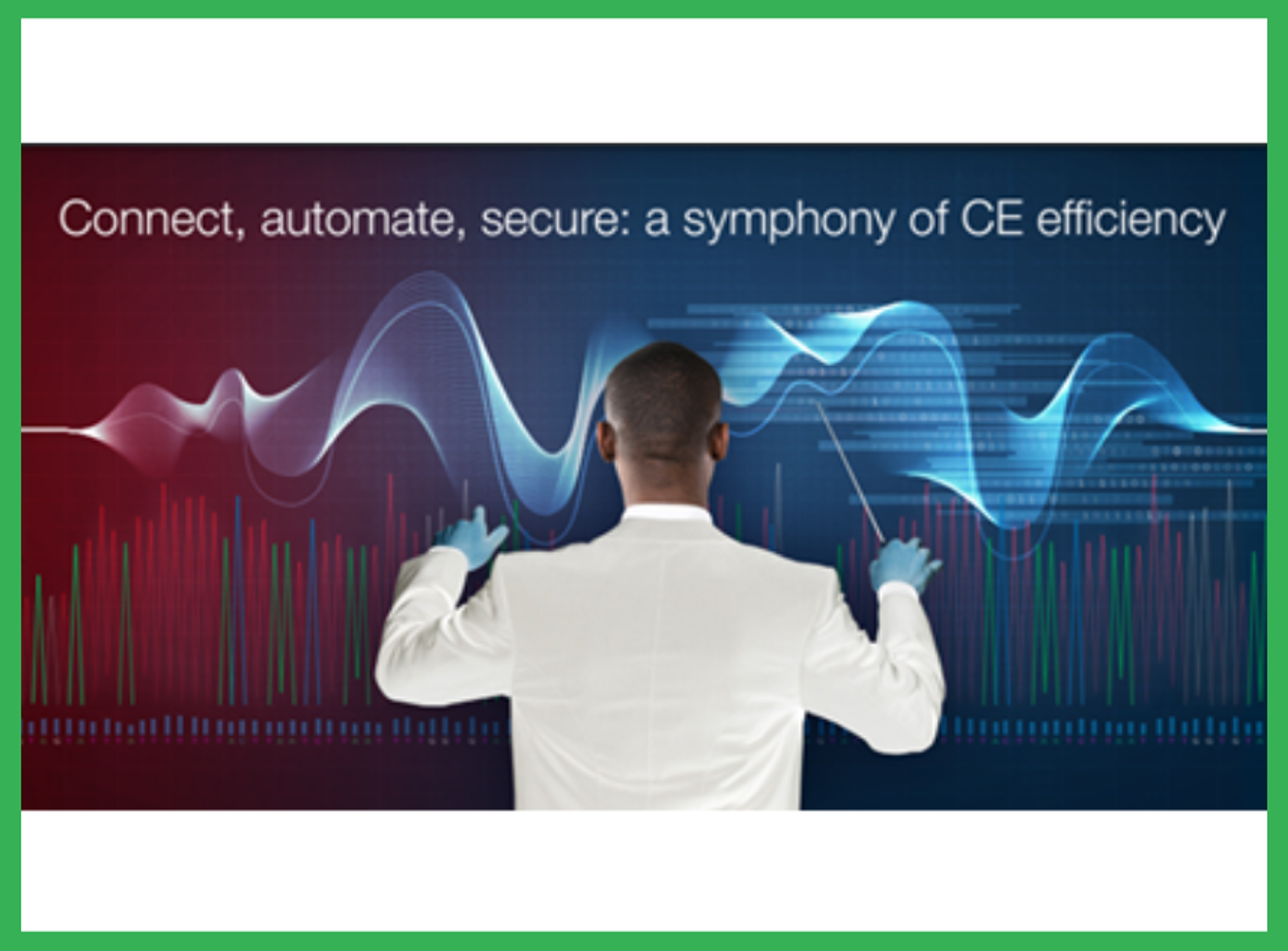 Connect, automate, secure: a symphony of CE efficiency